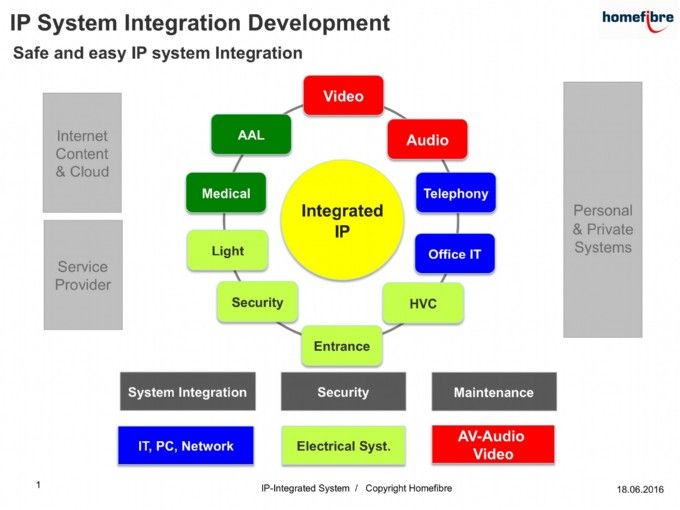 IP System Integration Development

homefibre

Safe and easy IP system Integration

Internet Content & Cloud

Service Provider

Video

Audio

Telephony

Office IT

HVC

Entrance

Security

Light

Medical

AAL

Integrated IP

Personal & Private Systems

System Integration

Security

Maintenance

IT, PC, Network

Electrical Syst.

AV-Audio Video

1

IP-Integrated System / Copyright Homefibre

18.06.2016